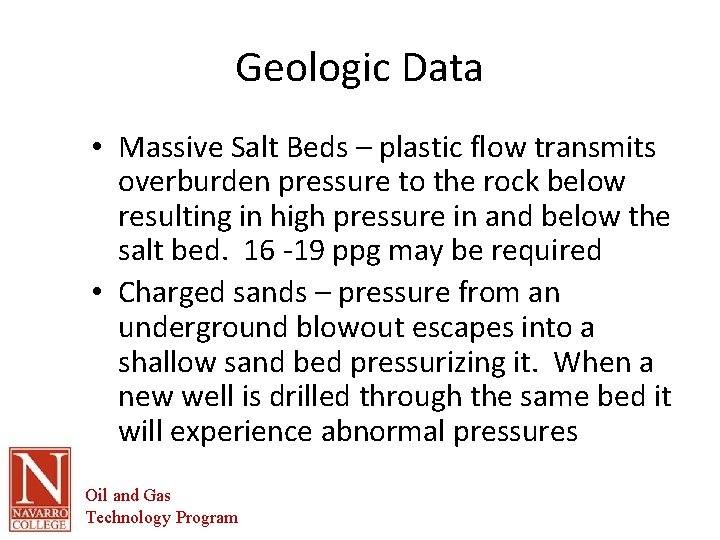 Geologic Data

• Massive Salt Beds – plastic flow transmits overburden pressure to the rock below resulting in high pressure in and below the salt bed. 16 -19 ppg may be required

• Charged sands – pressure from an underground blowout escapes into a shallow sand bed pressurizing it. When a new well is drilled through the same bed it will experience abnormal pressures

N
NAVARRO COLLEGE

Oil and Gas
Technology Program